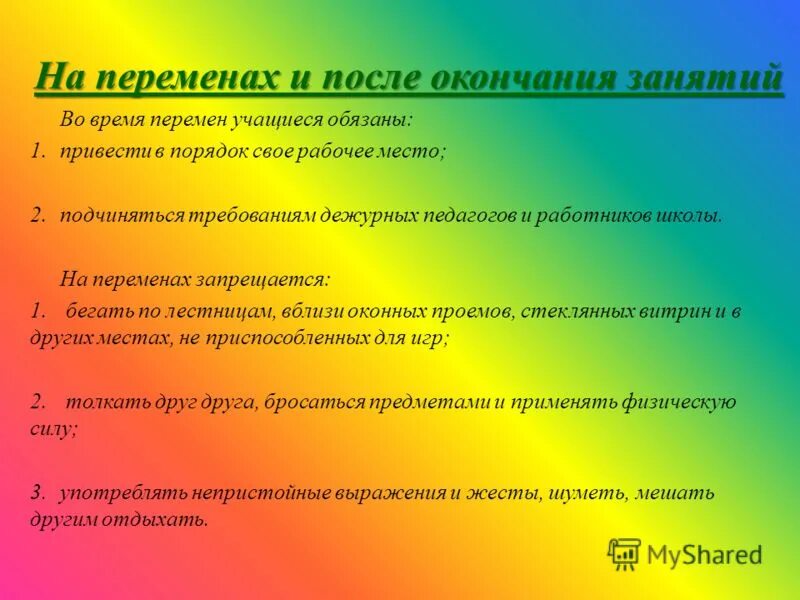 На переменах и после окончания занятий

Во время перемен учащиеся обязаны:

1. привести в порядок свое рабочее место;

2. подчиняться требованиям дежурных педагогов и работников школы.

На переменах запрещается:

1. бегать по лестницам, вблизи оконных проемов, стеклянных витрин и в других местах, не приспособленных для игр;

2. толкать друг друга, бросаться предметами и применять физическую силу;

3. употреблять непристойные выражения и жесты, шуметь, мешать другим отдыхать.

MyShared